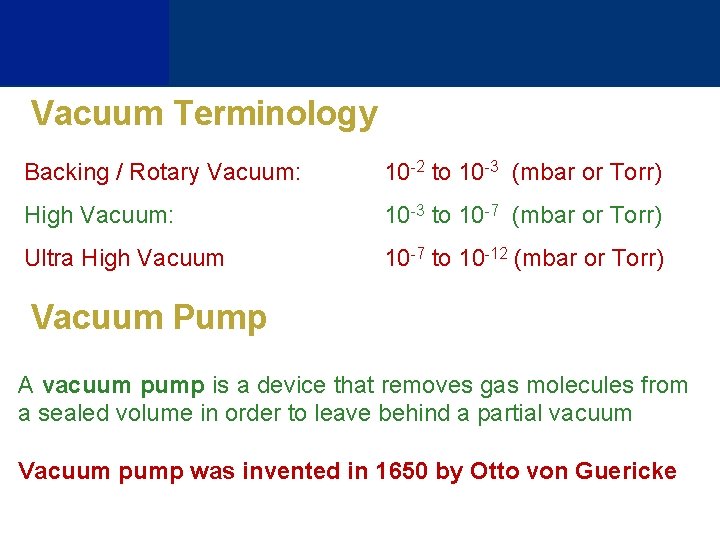 Vacuum Terminology

Backing / Rotary Vacuum: $10^{-2}$ to $10^{-3}$ (mbar or Torr)

High Vacuum: $10^{-3}$ to $10^{-7}$ (mbar or Torr)

Ultra High Vacuum $10^{-7}$ to $10^{-12}$ (mbar or Torr)

Vacuum Pump

A vacuum pump is a device that removes gas molecules from a sealed volume in order to leave behind a partial vacuum

Vacuum pump was invented in 1650 by Otto von Guericke